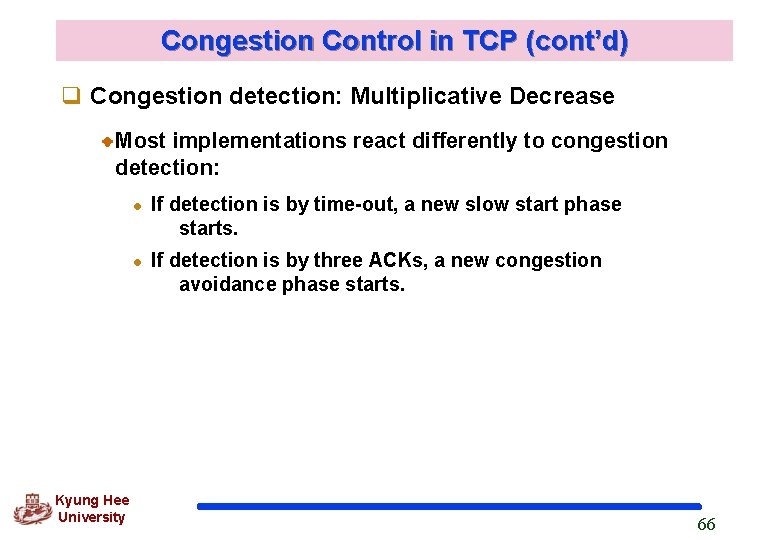 Congestion Control in TCP (cont'd)

Congestion detection: Multiplicative Decrease

Most implementations react differently to congestion detection:

If detection is by time-out, a new slow start phase starts.

If detection is by three ACKs, a new congestion avoidance phase starts.

Kyung Hee University

66